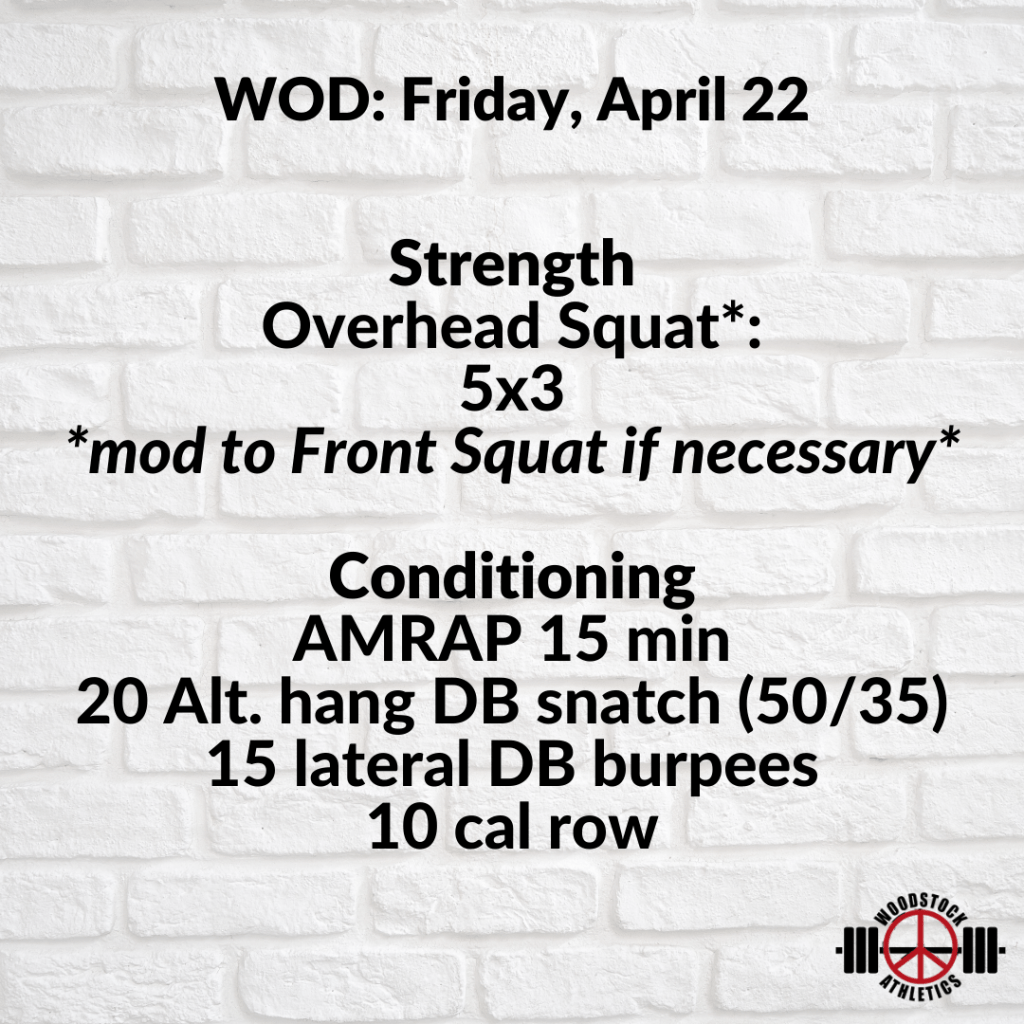 WOD: Friday, April 22

Strength
Overhead Squat*:
5x3
*mod to Front Squat if necessary*

Conditioning
AMRAP 15 min
20 Alt. hang DB snatch (50/35)
15 lateral DB burpees
10 cal row

WOODSTOCK
ATHLETICS